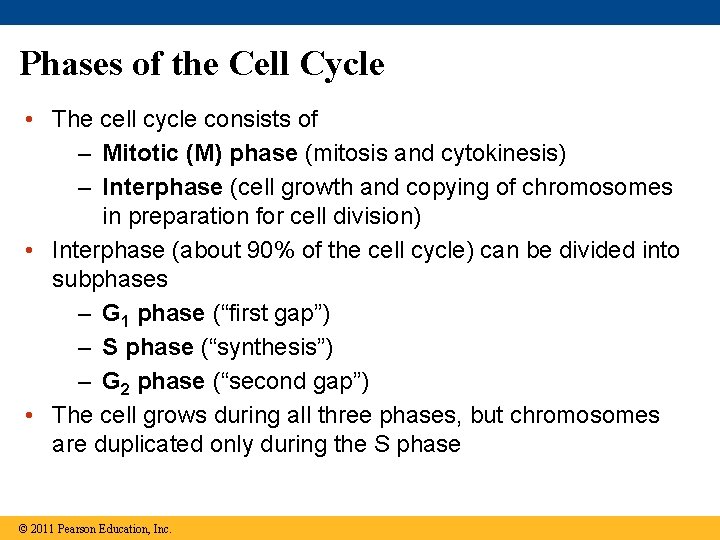 Phases of the Cell Cycle

• The cell cycle consists of
– Mitotic (M) phase (mitosis and cytokinesis)
– Interphase (cell growth and copying of chromosomes in preparation for cell division)

• Interphase (about 90% of the cell cycle) can be divided into subphases
– $G_1$ phase (“first gap”)
– S phase (“synthesis”)
– $G_2$ phase (“second gap”)

• The cell grows during all three phases, but chromosomes are duplicated only during the S phase

© 2011 Pearson Education, Inc.